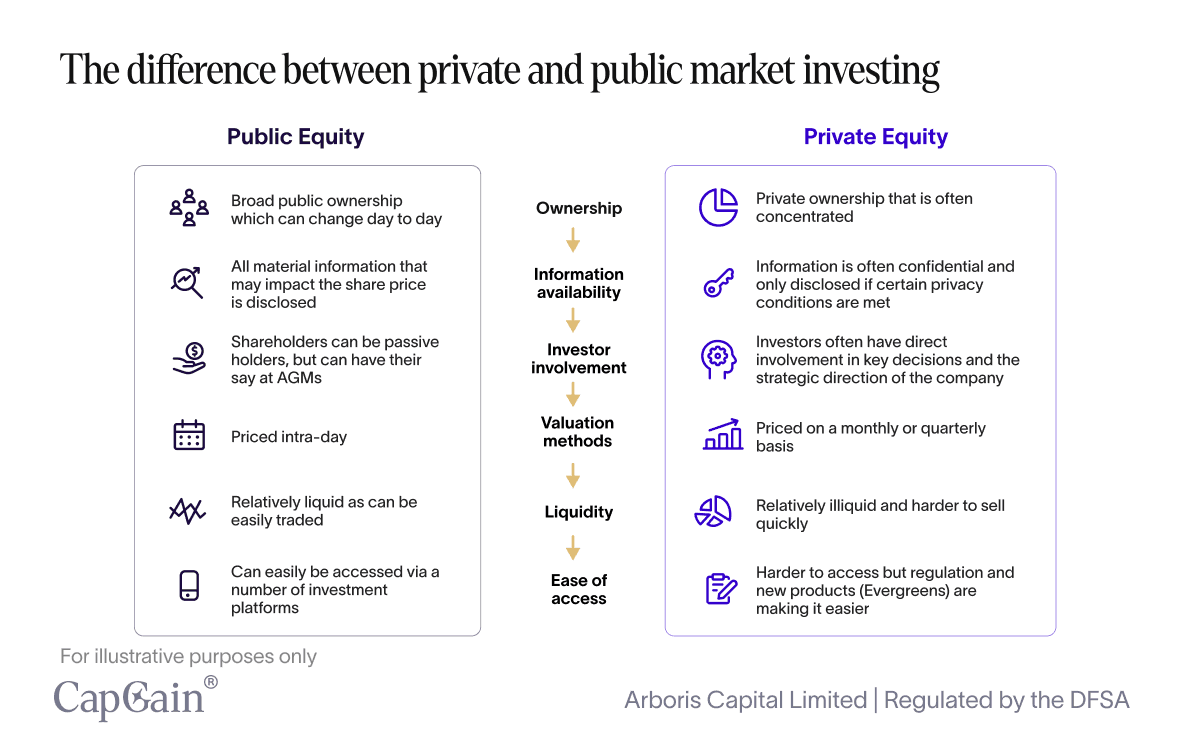 The difference between private and public market investing

Public Equity

Broad public ownership which can change day to day

All material information that may impact the share price is disclosed

Shareholders can be passive holders, but can have their say at AGMs

Priced intra-day

Relatively liquid as can be easily traded

Can easily be accessed via a number of investment platforms

Ownership

Information availability

Investor involvement

Valuation methods

Liquidity

Ease of access

Private Equity

Private ownership that is often concentrated

Information is often confidential and only disclosed if certain privacy conditions are met

Investors often have direct involvement in key decisions and the strategic direction of the company

Priced on a monthly or quarterly basis

Relatively illiquid and harder to sell quickly

Harder to access but regulation and new products (Evergreens) are making it easier

For illustrative purposes only

CapGain®

Arboris Capital Limited | Regulated by the DFSA